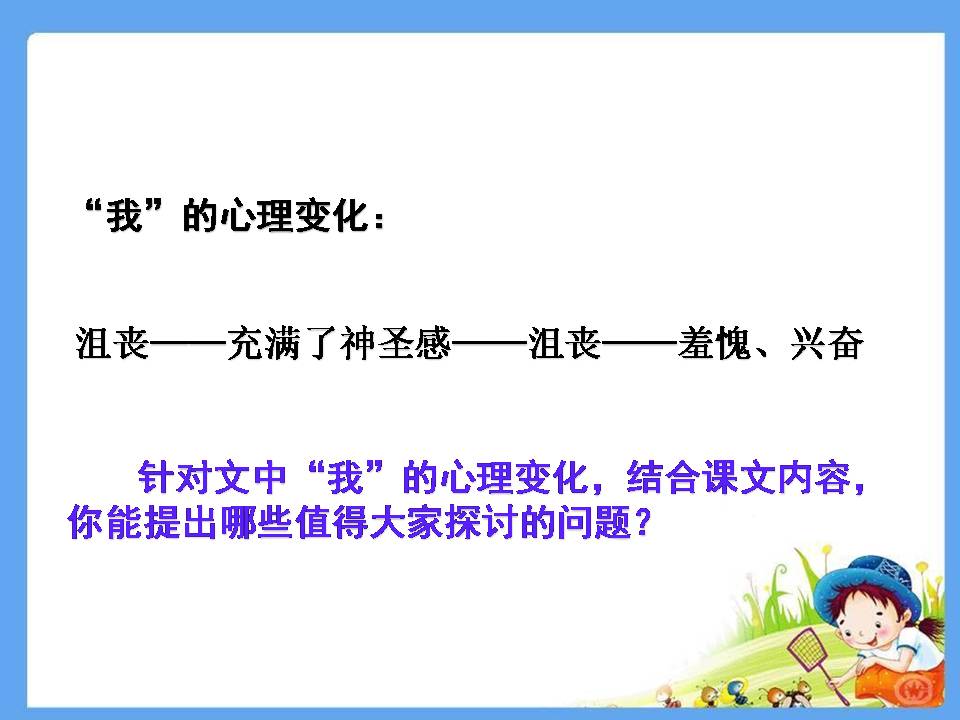 “我”的心理变化：

沮丧——充满了神圣感——沮丧——羞愧、兴奋

针对文中“我”的心理变化，结合课文内容，你能提出哪些值得大家探讨的问题？